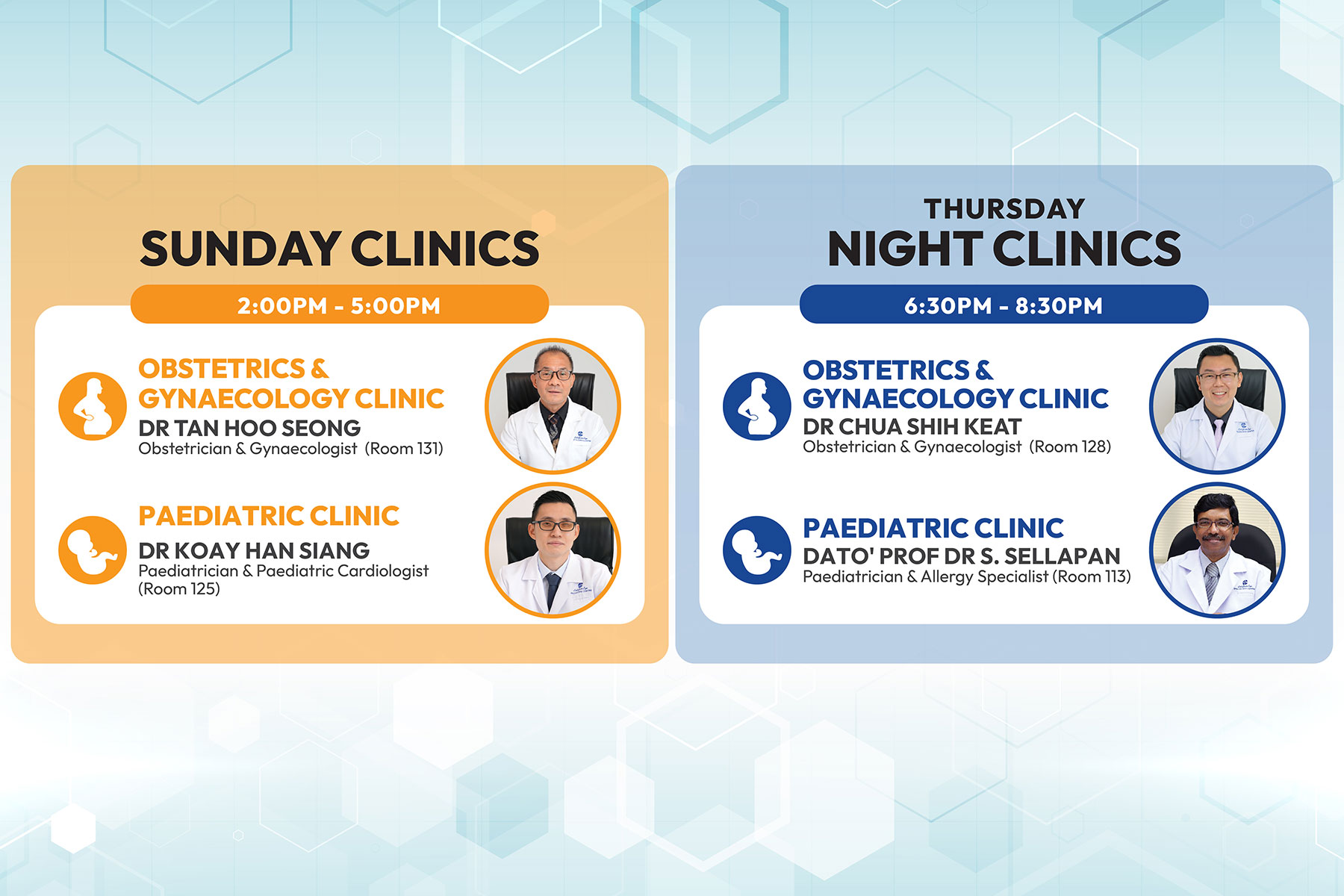 SUNDAY CLINICS

2:00PM - 5:00PM

OBSTETRICS & GYNAECOLOGY CLINIC
DR TAN HOO SEONG
Obstetrician & Gynaecologist (Room 131)

PAEDIATRIC CLINIC
DR KOAY HAN SIANG
Paediatrician & Paediatric Cardiologist (Room 125)

THURSDAY NIGHT CLINICS

6:30PM - 8:30PM

OBSTETRICS & GYNAECOLOGY CLINIC
DR CHUA SHIH KEAT
Obstetrician & Gynaecologist (Room 128)

PAEDIATRIC CLINIC
DATO' PROF DR S. SELLAPAN
Paediatrician & Allergy Specialist (Room 113)